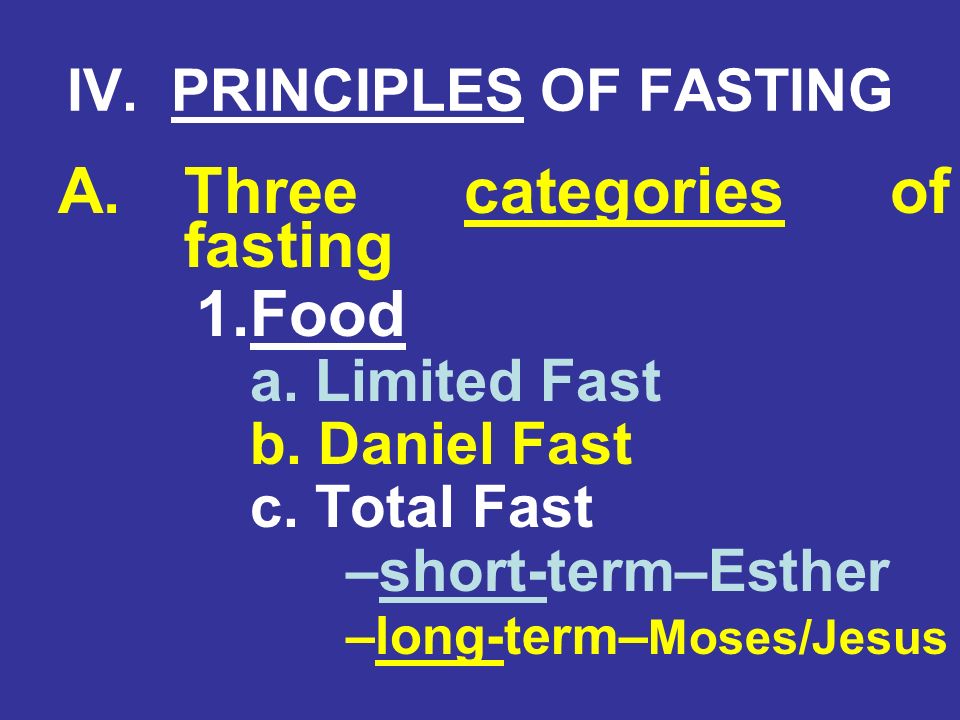 IV. PRINCIPLES OF FASTING

A. Three categories of fasting

1.Food

a. Limited Fast

b. Daniel Fast

c. Total Fast

–short-term–Esther

–long-term–Moses/Jesus